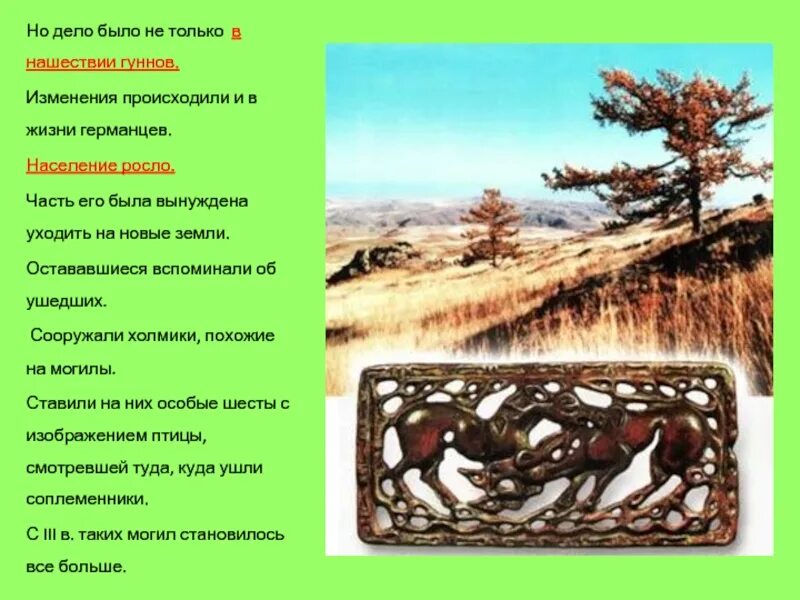 Но дело было не только в нашествии гуннов.

Изменения происходили и в жизни германцев.

Население росло.

Часть его была вынуждена уходить на новые земли.

Остававшиеся вспоминали об ушедших.

Сооружали холмики, похожие на могилы.

Ставили на них особые шесты с изображением птицы, смотревшей туда, куда ушли соплеменники.

С III в. таких могил становилось все больше.